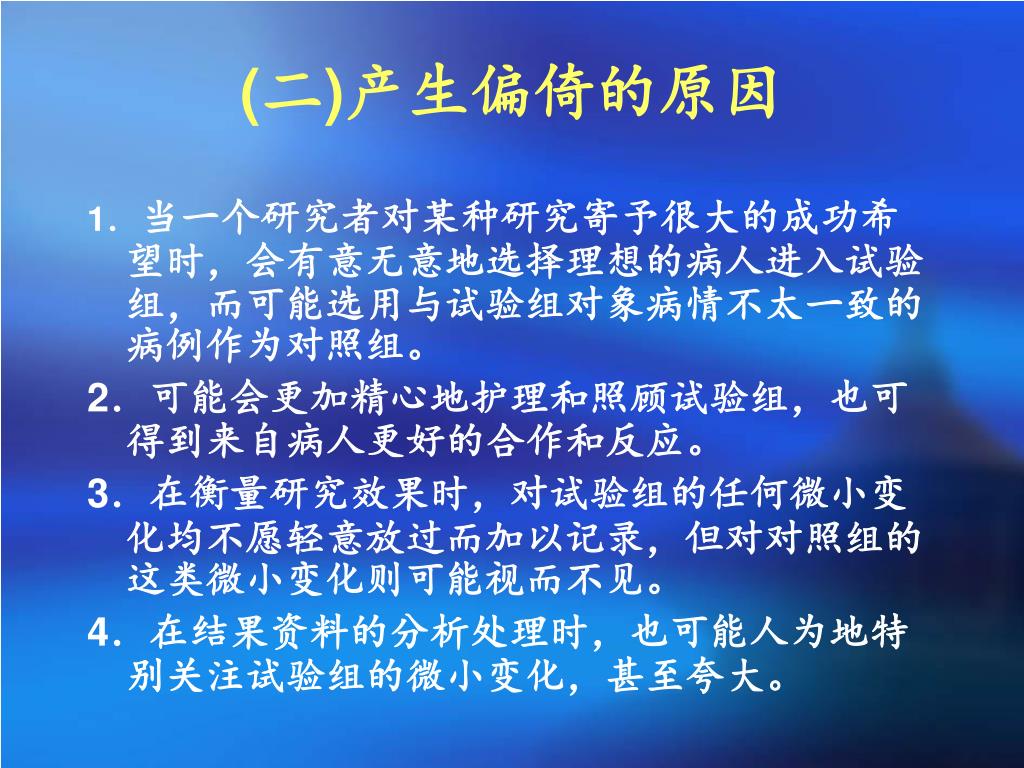 (二)产生偏倚的原因

1. 当一个研究者对某种研究寄予很大的成功希望时，会有意无意地选择理想的病人进入试验组，而可能选用与试验组对象病情不太一致的病例作为对照组。

2. 可能会更加精心地护理和照顾试验组，也可得到来自病人更好的合作和反应。

3. 在衡量研究效果时，对试验组的任何微小变化均不愿轻意放过而加以记录，但对对照组的这类微小变化则可能视而不见。

4. 在结果资料的分析处理时，也可能人为地特别关注试验组的微小变化，甚至夸大。